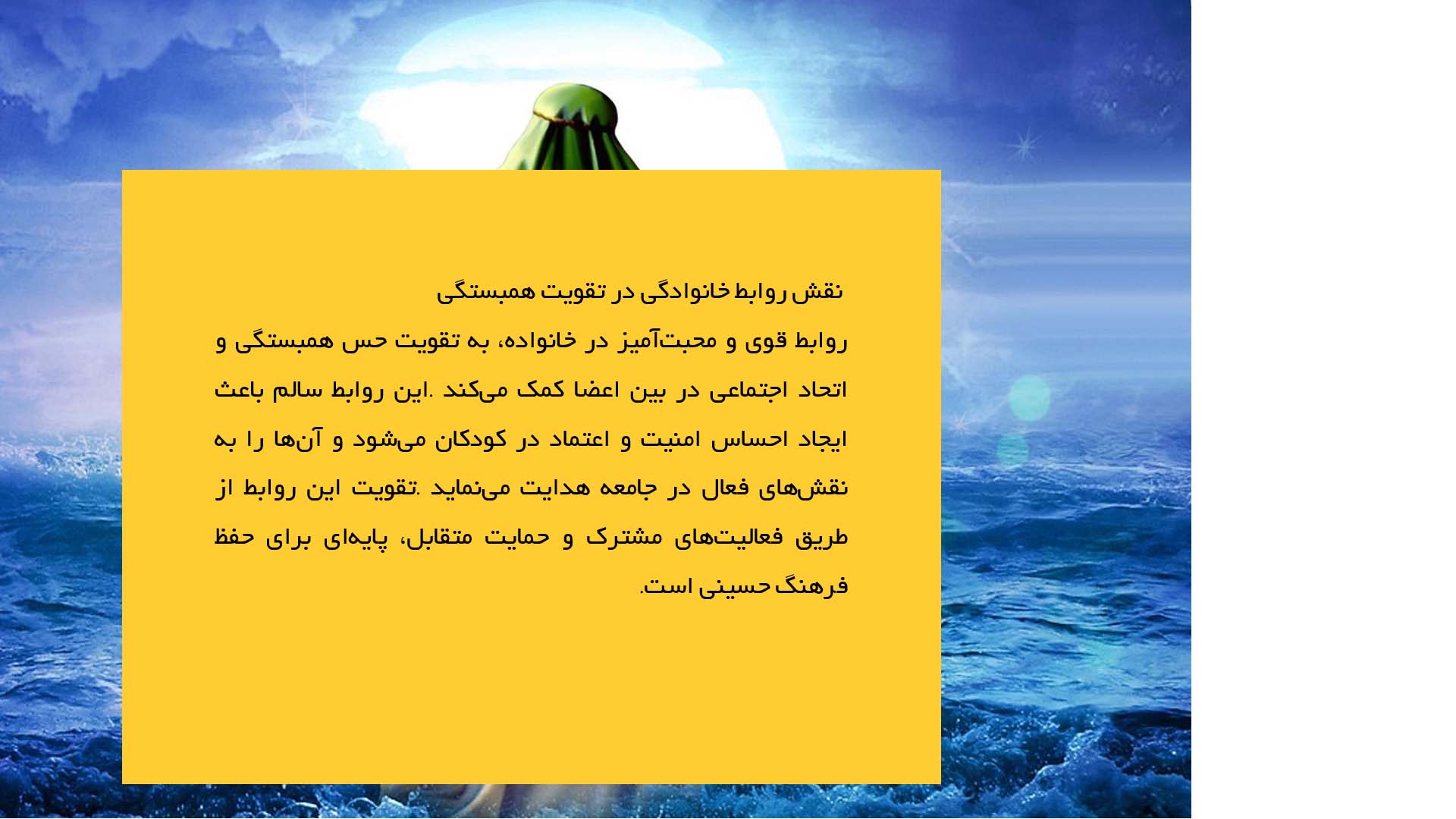 نقش روابط خانوادگی در تقویت همبستگی

روابط قوی و محبت‌آمیز در خانواده، به تقویت حس همبستگی و اتحاد اجتماعی در بین اعضا کمک می‌کند .این روابط سالم باعث ایجاد احساس امنیت و اعتماد در کودکان می‌شود و آن‌ها را به نقش‌های فعال در جامعه هدایت می‌نماید .تقویت این روابط از طریق فعالیت‌های مشترک و حمایت متقابل، پایه‌ای برای حفظ فرهنگ حسینی است.